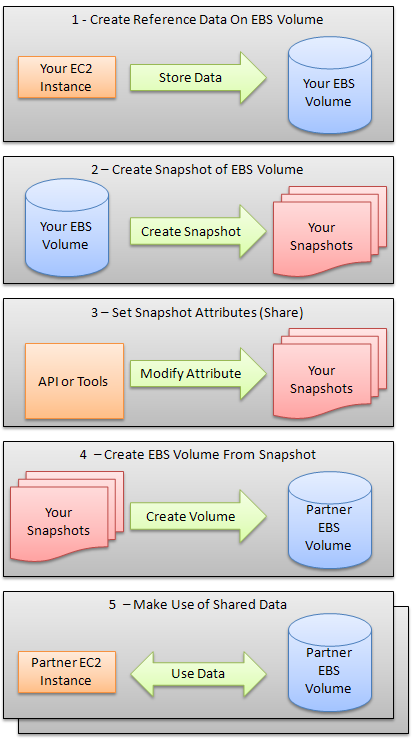 1 - Create Reference Data On EBS Volume

Your EC2 Instance

Store Data

Your EBS Volume

2 – Create Snapshot of EBS Volume

Your EBS Volume

Create Snapshot

Your Snapshots

3 – Set Snapshot Attributes (Share)

API or Tools

Modify Attribute

Your Snapshots

4 – Create EBS Volume From Snapshot

Your Snapshots

Create Volume

Partner EBS Volume

5 – Make Use of Shared Data

Partner EC2 Instance

Use Data

Partner EBS Volume